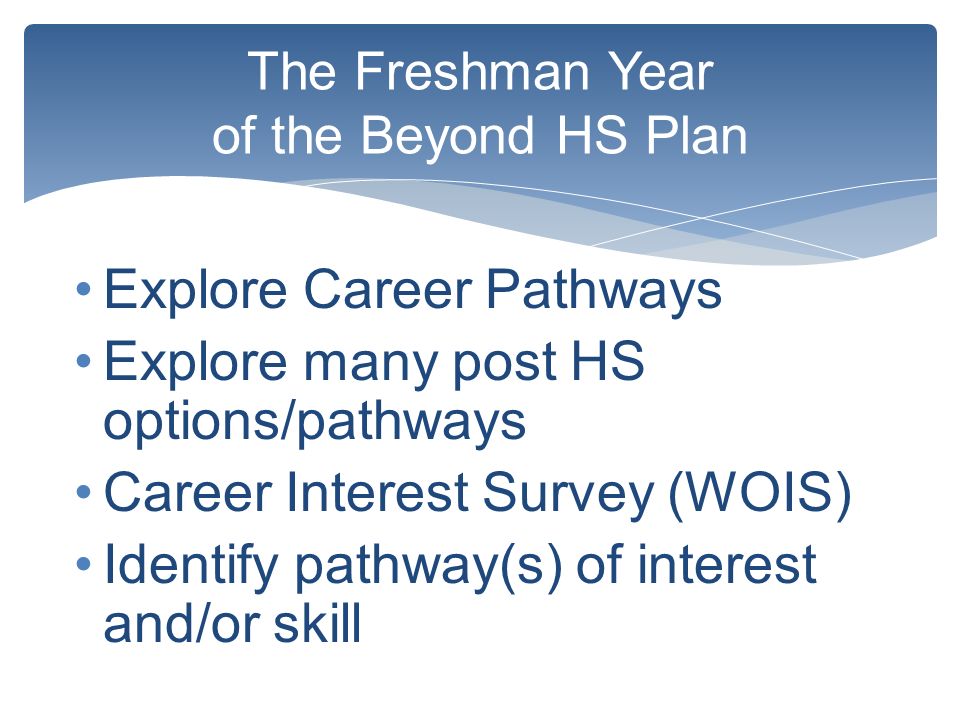 The Freshman Year of the Beyond HS Plan

• Explore Career Pathways
• Explore many post HS options/pathways
• Career Interest Survey (WOIS)
• Identify pathway(s) of interest and/or skill